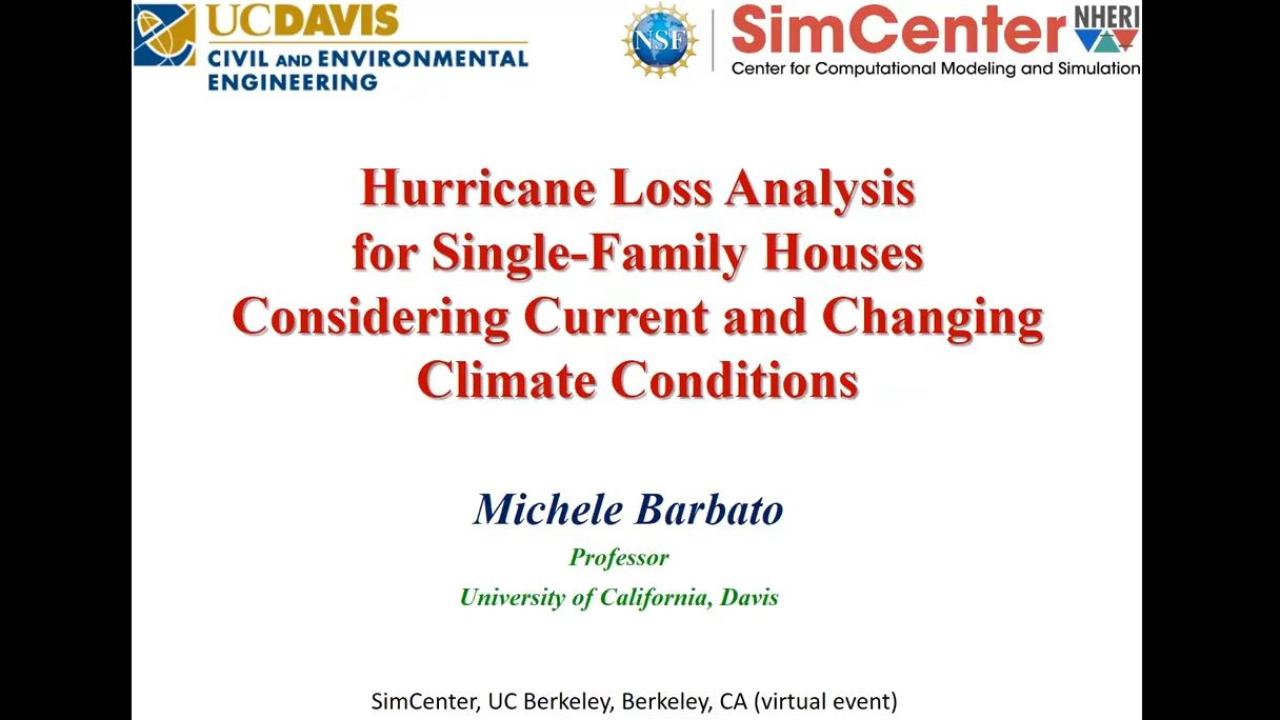 UCDAVIS
CIVIL AND ENVIRONMENTAL ENGINEERING

NSF

SimCenter NHERI
Center for Computational Modeling and Simulation

Hurricane Loss Analysis for Single-Family Houses Considering Current and Changing Climate Conditions

Michele Barbato
Professor
University of California, Davis

SimCenter, UC Berkeley, Berkeley, CA (virtual event)